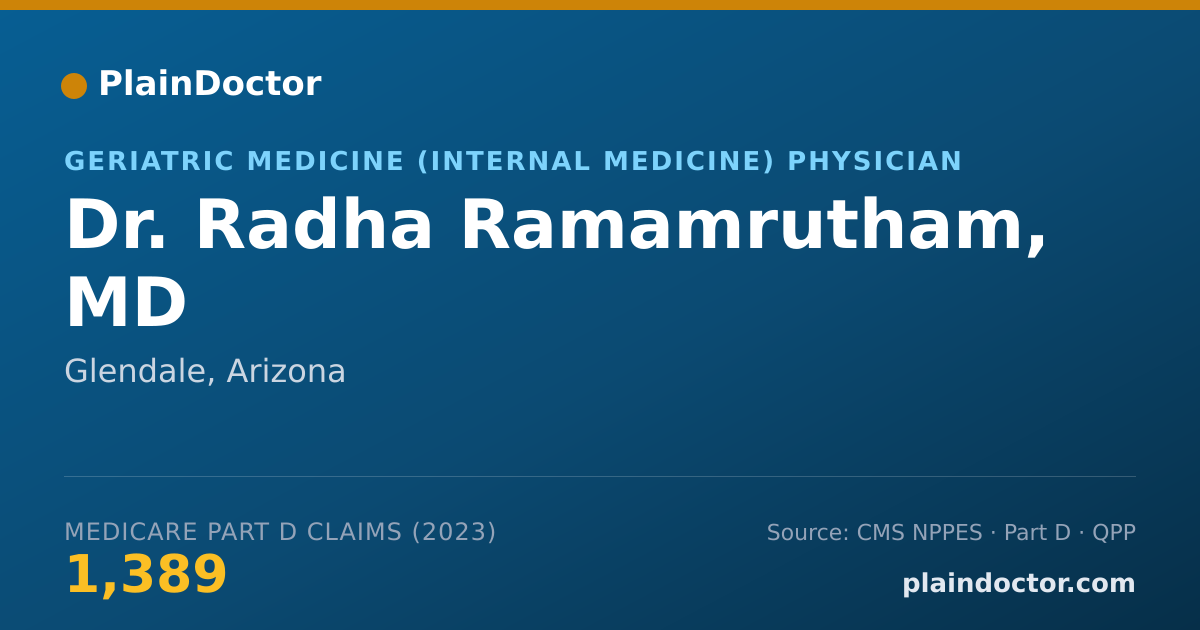 PlainDoctor

GERIATRIC MEDICINE (INTERNAL MEDICINE) PHYSICIAN

Dr. Radha Ramamrutham, MD

Glendale, Arizona

MEDICARE PART D CLAIMS (2023)

1,389

Source: CMS NPPES · Part D · QPP

plaindoctor.com